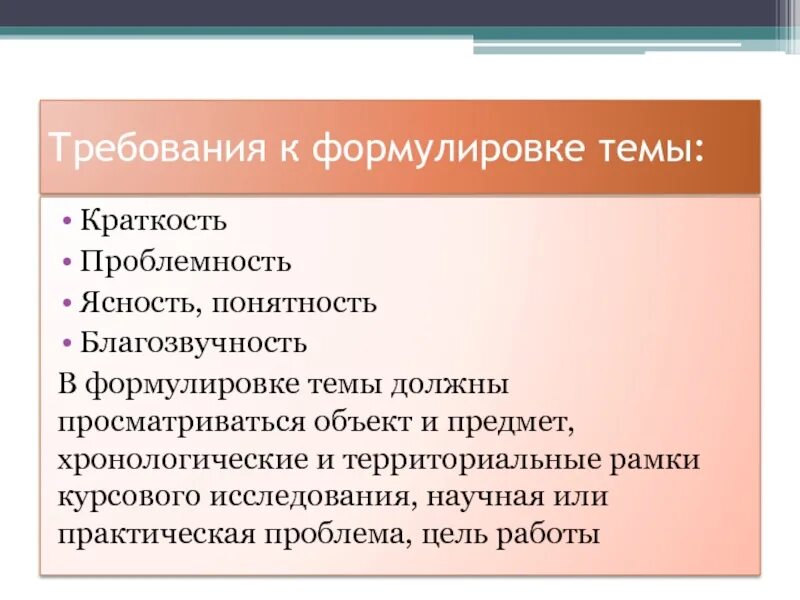 Требования к формулировке темы:

• Краткость
• Проблемность
• Ясность, понятность
• Благозвучность

В формулировке темы должны просматриваться объект и предмет, хронологические и территориальные рамки курсового исследования, научная или практическая проблема, цель работы